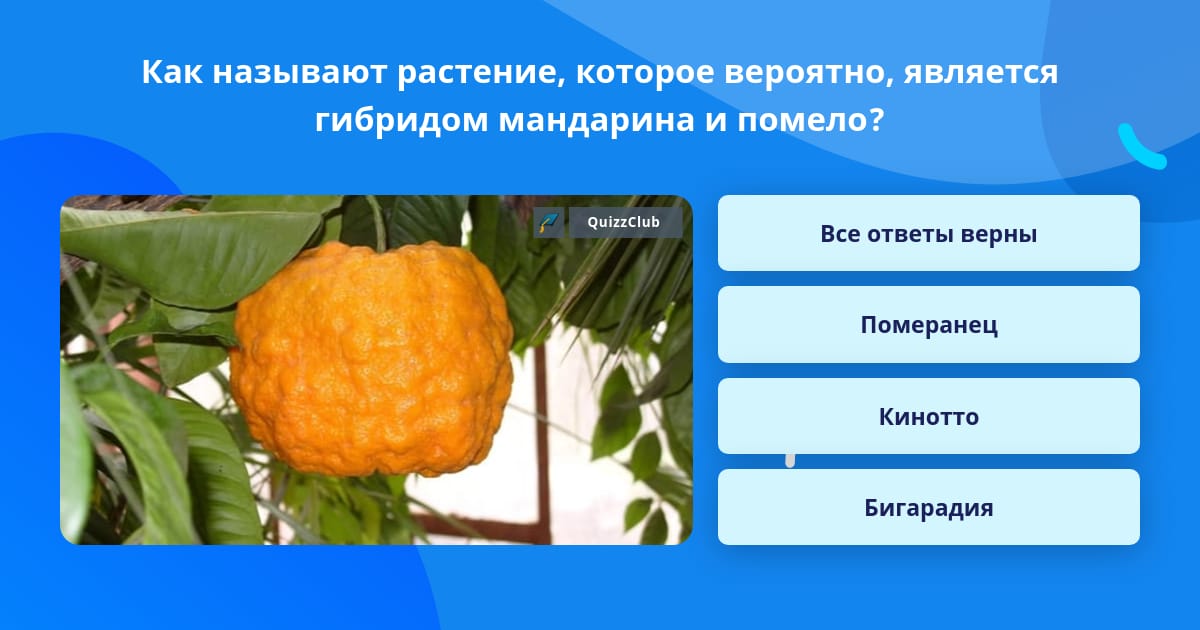 Как называют растение, которое вероятно, является гибридом мандарина и помело?

QuizzClub

Все ответы верны

Померанец

Кинотто

Бигарадия